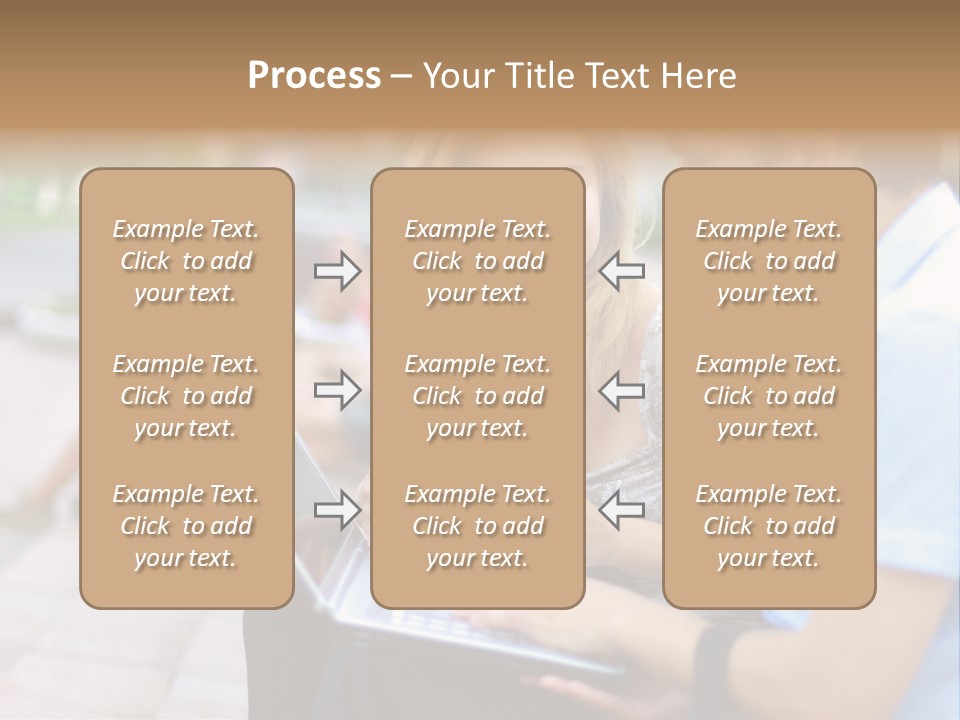 Process – Your Title Text Here

Example Text. Click to add your text.

Example Text. Click to add your text.

Example Text. Click to add your text.

Example Text. Click to add your text.

Example Text. Click to add your text.

Example Text. Click to add your text.

Example Text. Click to add your text.

Example Text. Click to add your text.

Example Text. Click to add your text.